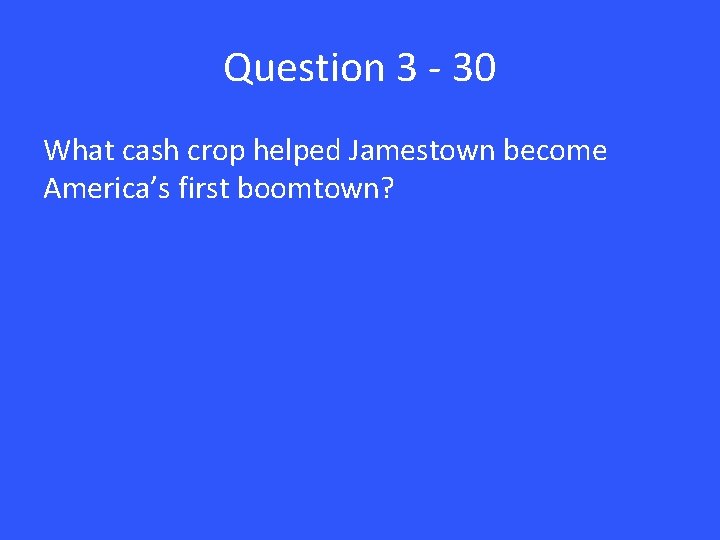 Question 3 - 30

What cash crop helped Jamestown become America’s first boomtown?